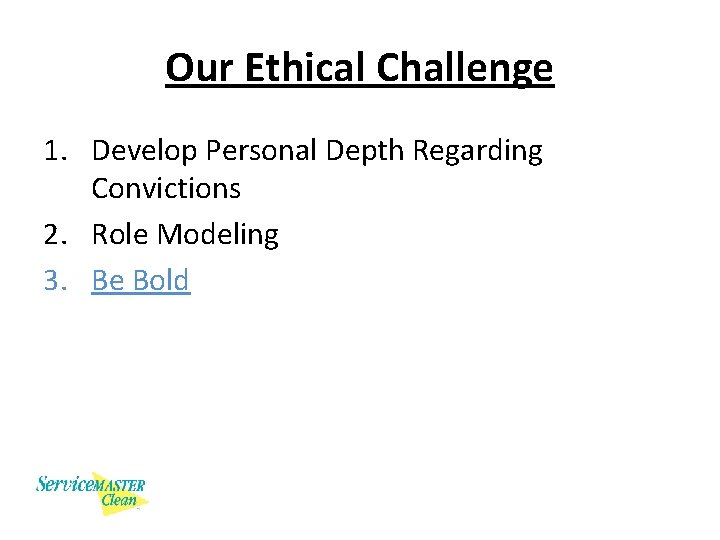 Our Ethical Challenge

1. Develop Personal Depth Regarding Convictions
2. Role Modeling
3. Be Bold

ServiceMASTER Clean